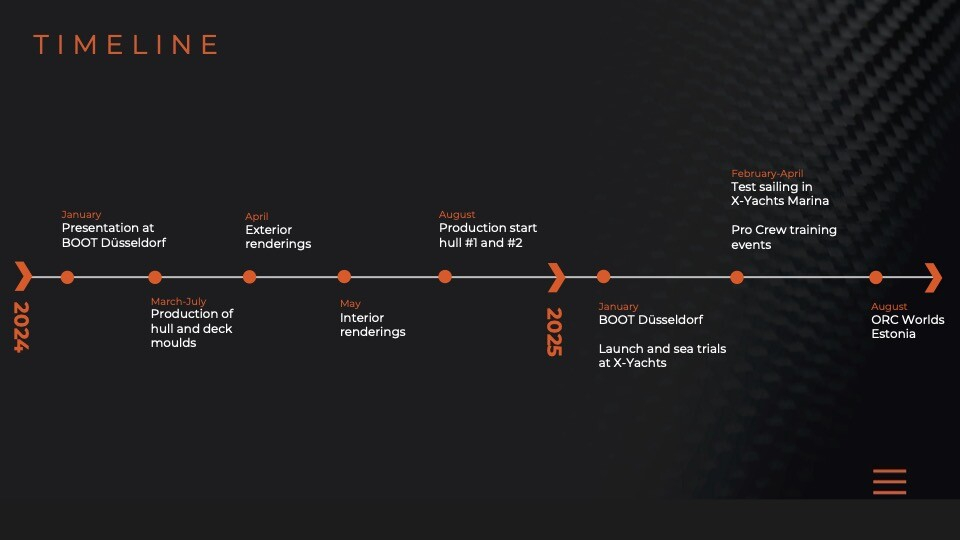 TIMELINE

2024

January
Presentation at BOOT Düsseldorf

March-July
Production of hull and deck moulds

April
Exterior renderings

May
Interior renderings

August
Production start hull #1 and #2

2025

January
BOOT Düsseldorf

Launch and sea trials at X-Yachts

February-April
Test sailing in X-Yachts Marina

Pro Crew training events

August
ORC Worlds Estonia